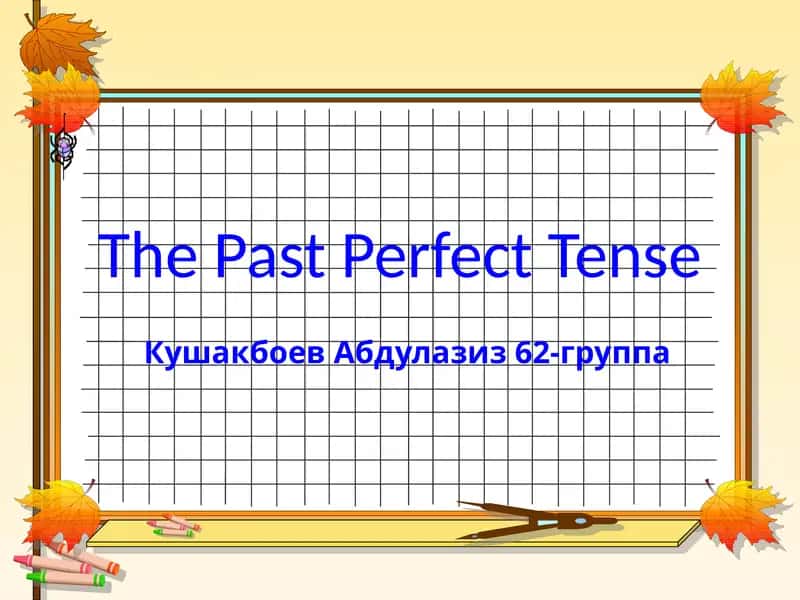 The Past Perfect Tense

Кушакбоев Абдулазиз 62-группа